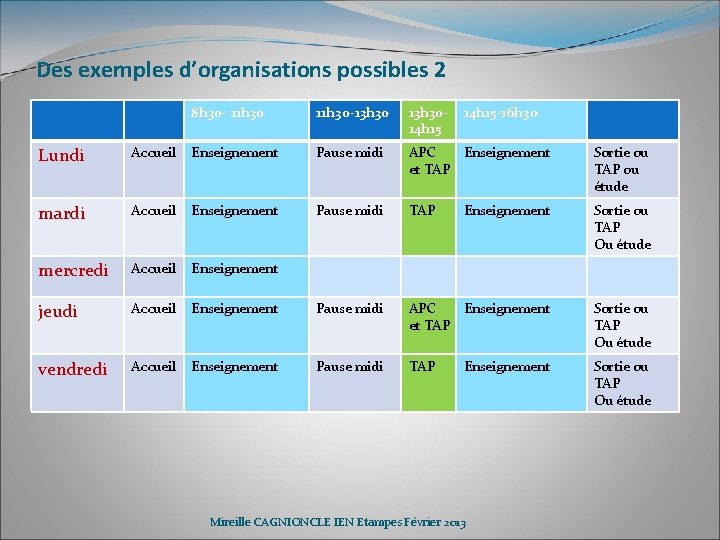 Des exemples d'organisations possibles 2

| | | 8h30- 11h30 | 11h30-13h30 | 13h30-14h15 | 14h15-16h30 | |
|---|---|---|---|---|---|---|
| Lundi | Accueil | Enseignement | Pause midi | APC et TAP | Enseignement | Sortie ou TAP ou étude |
| mardi | Accueil | Enseignement | Pause midi | TAP | Enseignement | Sortie ou TAP Ou étude |
| mercredi | Accueil | Enseignement | | | | |
| jeudi | Accueil | Enseignement | Pause midi | APC et TAP | Enseignement | Sortie ou TAP Ou étude |
| vendredi | Accueil | Enseignement | Pause midi | TAP | Enseignement | Sortie ou TAP Ou étude |

Mireille CAGNIONCLE IEN Etampes Février 2013